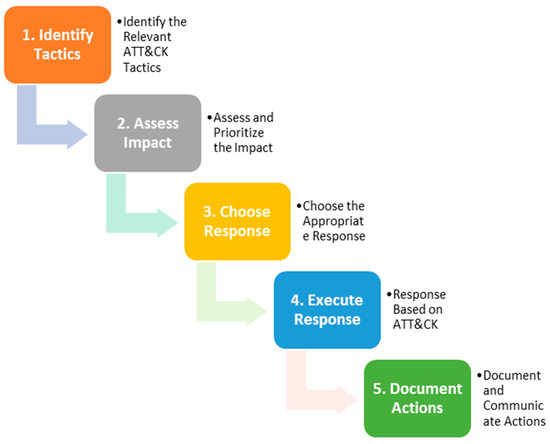 1. Identify Tactics

•Identify the Relevant ATT&CK Tactics

2. Assess Impact

•Assess and Prioritize the Impact

3. Choose Response

•Choose the Appropriate Response

4. Execute Response

•Response Based on ATT&CK

5. Document Actions

•Document and Communicate Actions